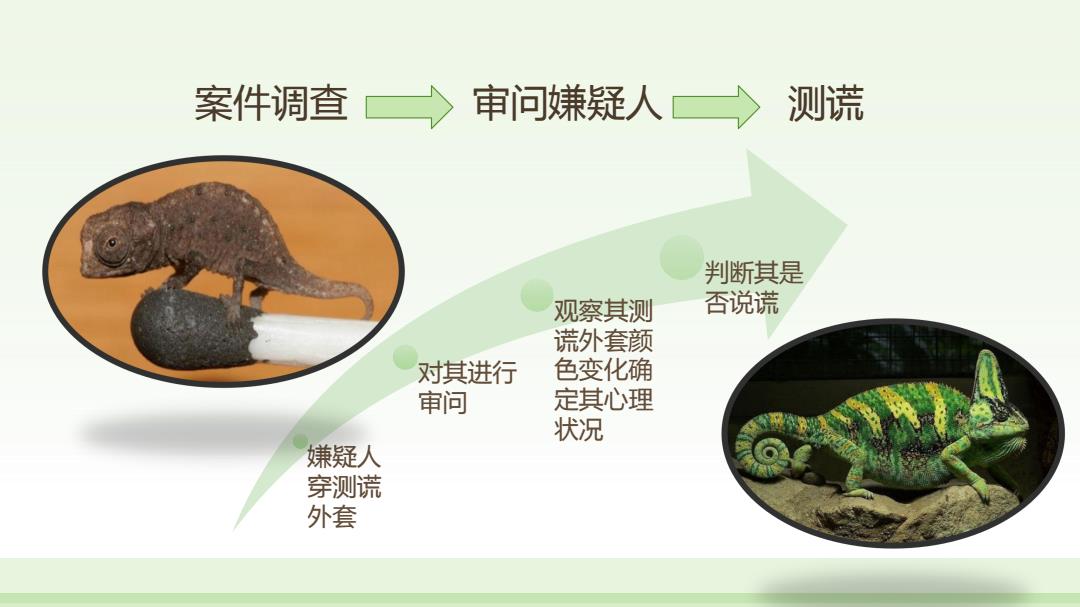 案件调查 审问嫌疑人 测谎

嫌疑人穿测谎外套

对其进行审问

观察其测谎外套颜色变化确定其心理状况

判断其是否说谎